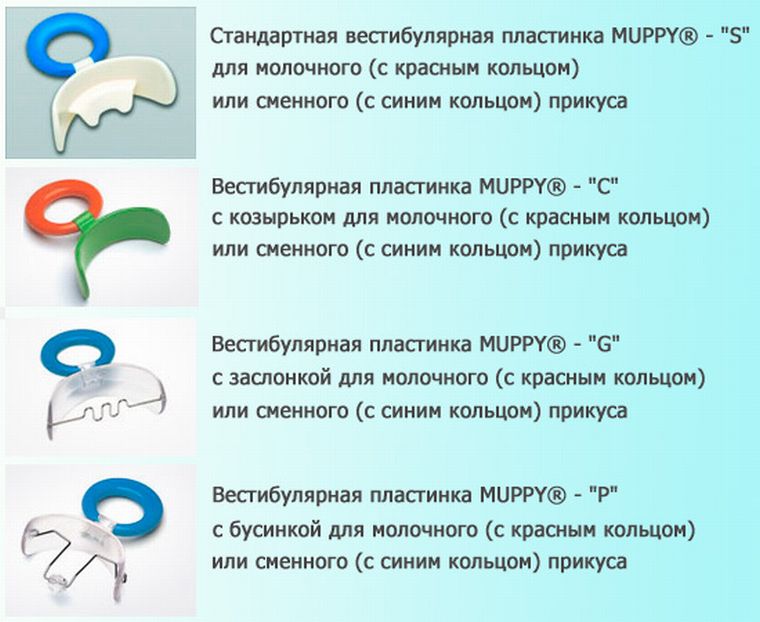 Стандартная вестибулярная пластинка MUPPY® - "S" для молочного (с красным кольцом) или сменного (с синим кольцом) прикуса

Вестибулярная пластинка MUPPY® - "C" с козырьком для молочного (с красным кольцом) или сменного (с синим кольцом) прикуса

Вестибулярная пластинка MUPPY® - "G" с заслонкой для молочного (с красным кольцом) или сменного (с синим кольцом) прикуса

Вестибулярная пластинка MUPPY® - "P" с бусинкой для молочного (с красным кольцом) или сменного (с синим кольцом) прикуса